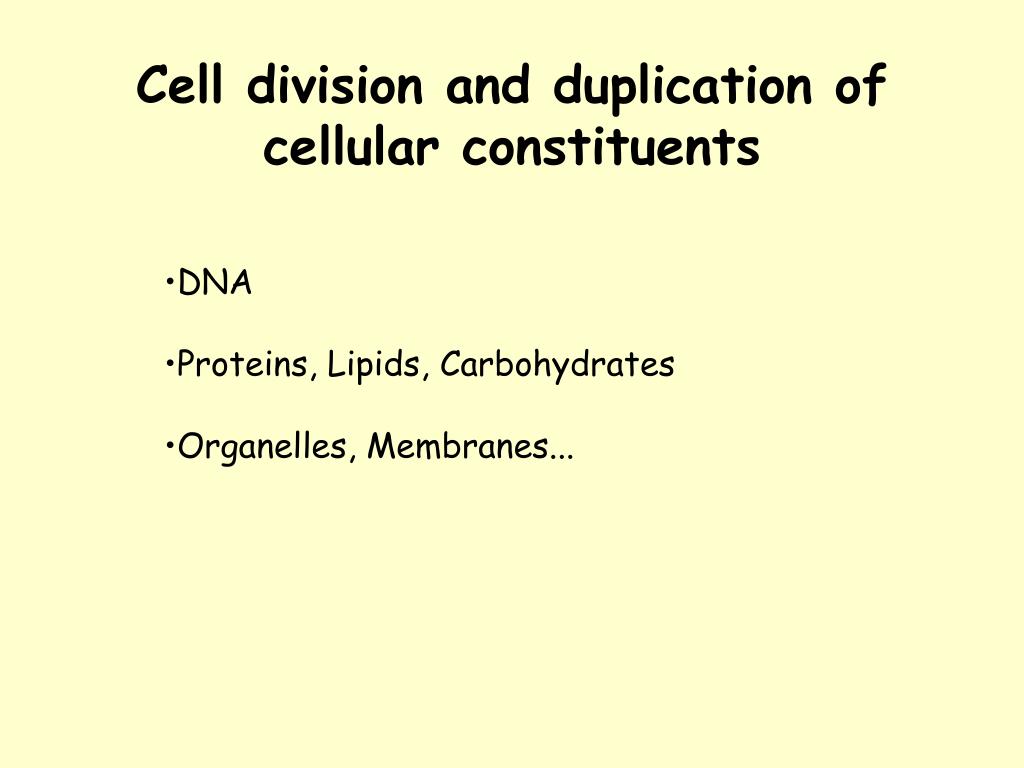 Cell division and duplication of cellular constituents

•DNA

•Proteins, Lipids, Carbohydrates

•Organelles, Membranes...